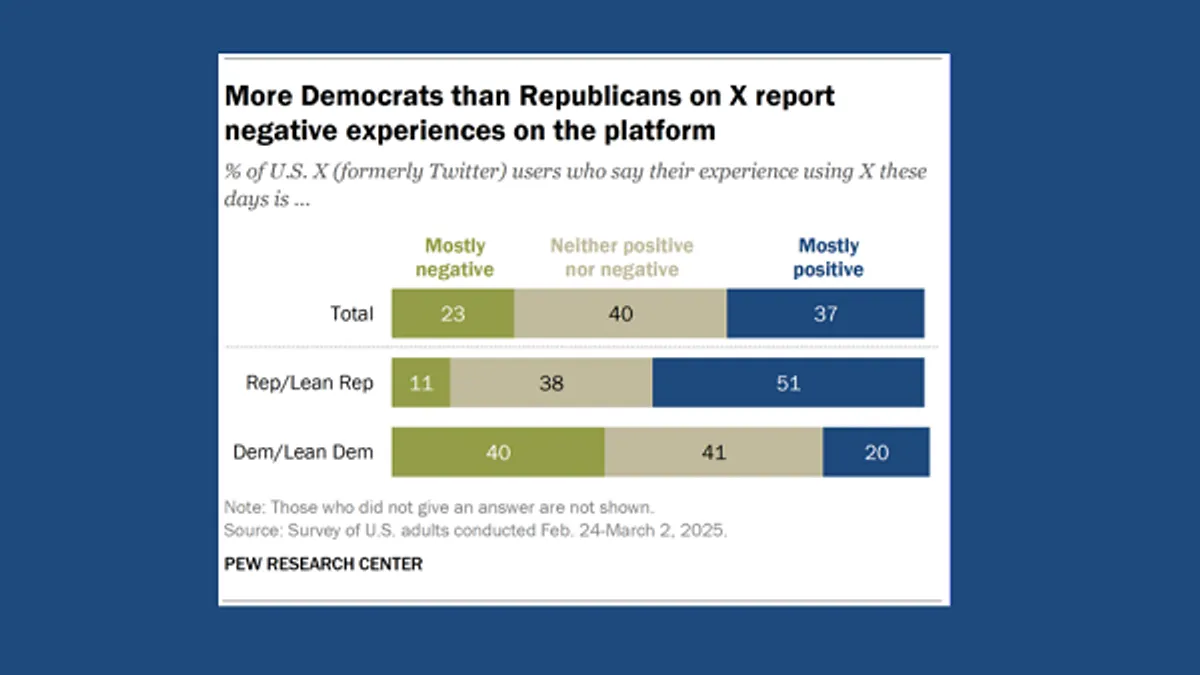 More Democrats than Republicans on X report negative experiences on the platform

% of U.S. X (formerly Twitter) users who say their experience using X these days is ...

| | Mostly negative | Neither positive nor negative | Mostly positive |
|---|---|---|---|
| Total | 23 | 40 | 37 |
| Rep/Lean Rep | 11 | 38 | 51 |
| Dem/Lean Dem | 40 | 41 | 20 |

Note: Those who did not give an answer are not shown.
Source: Survey of U.S. adults conducted Feb. 24-March 2, 2025.

PEW RESEARCH CENTER